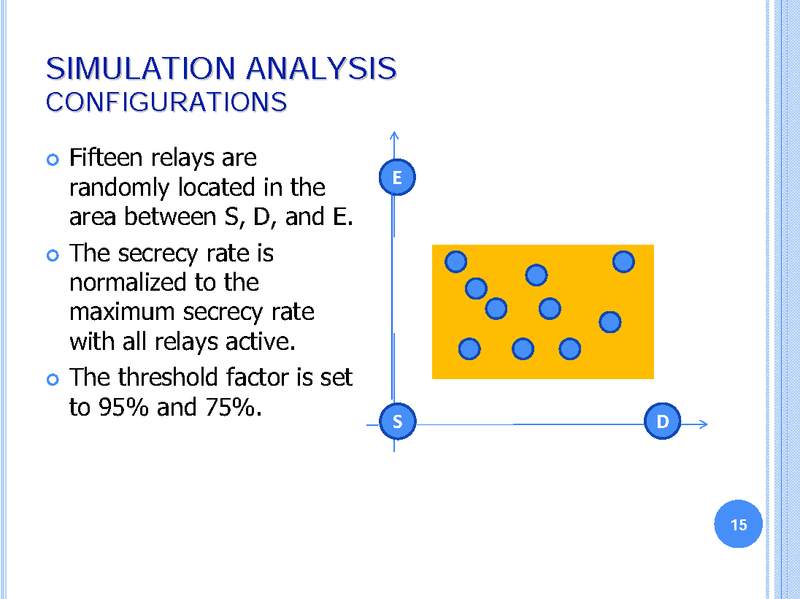 SIMULATION ANALYSIS
CONFIGURATIONS

Fifteen relays are randomly located in the area between S, D, and E.

The secrecy rate is normalized to the maximum secrecy rate with all relays active.

The threshold factor is set to 95% and 75%.

E

S

D

15